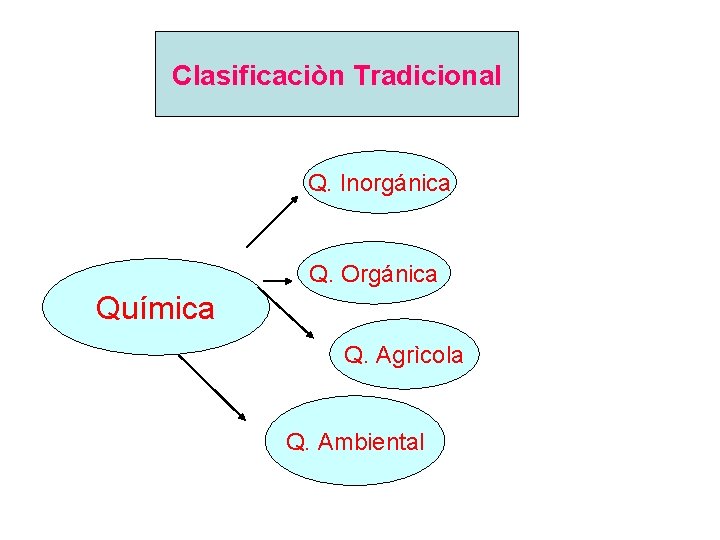 Clasificaciòn Tradicional

Química

Q. Inorgánica

Q. Orgánica

Q. Agrìcola

Q. Ambiental